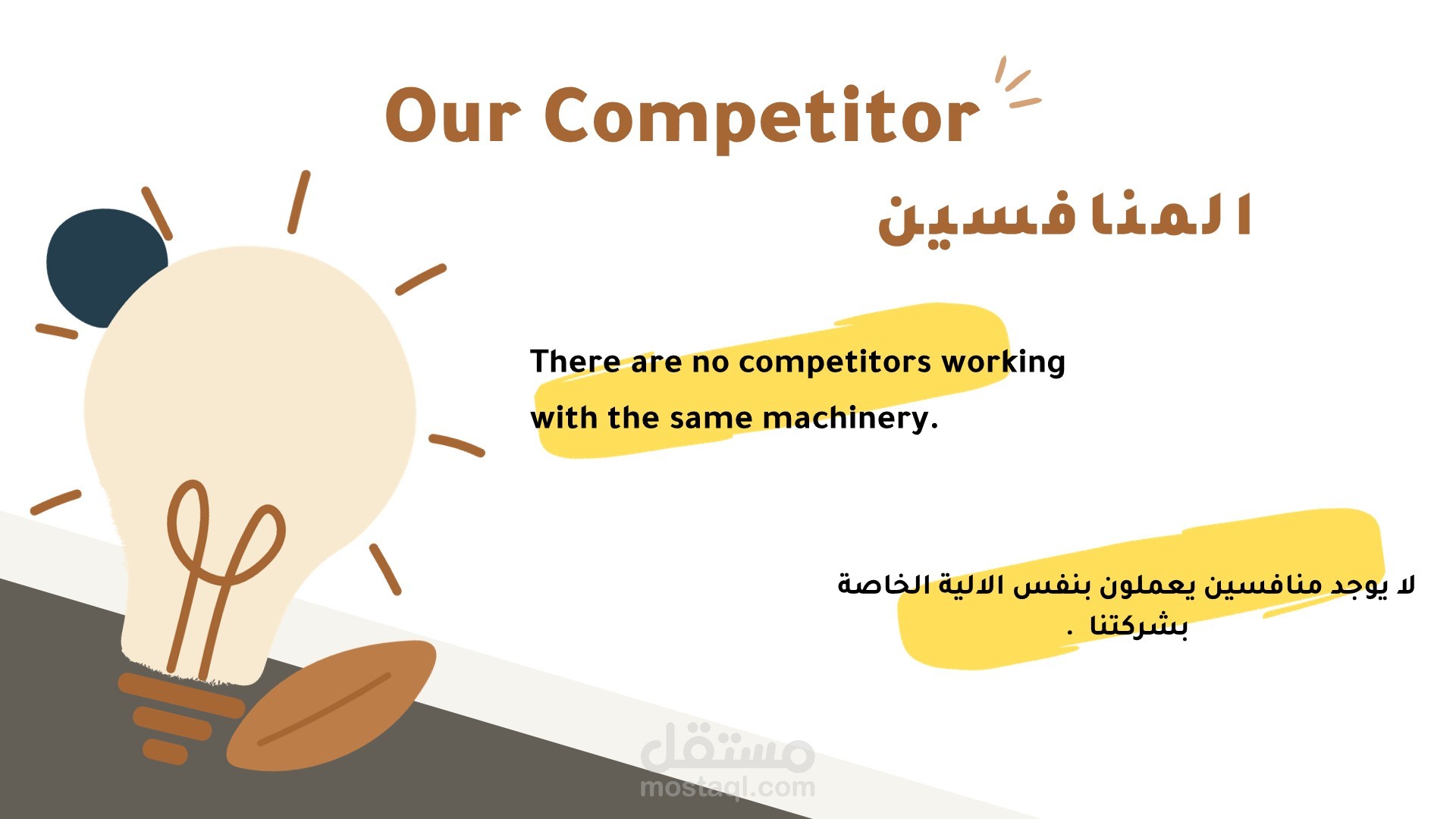 Our Competitor

المنافسين

There are no competitors working with the same machinery.

لا يوجد منافسين يعملون بنفس الالية الخاصة بشركتنا .

مستقل
mostaql.com